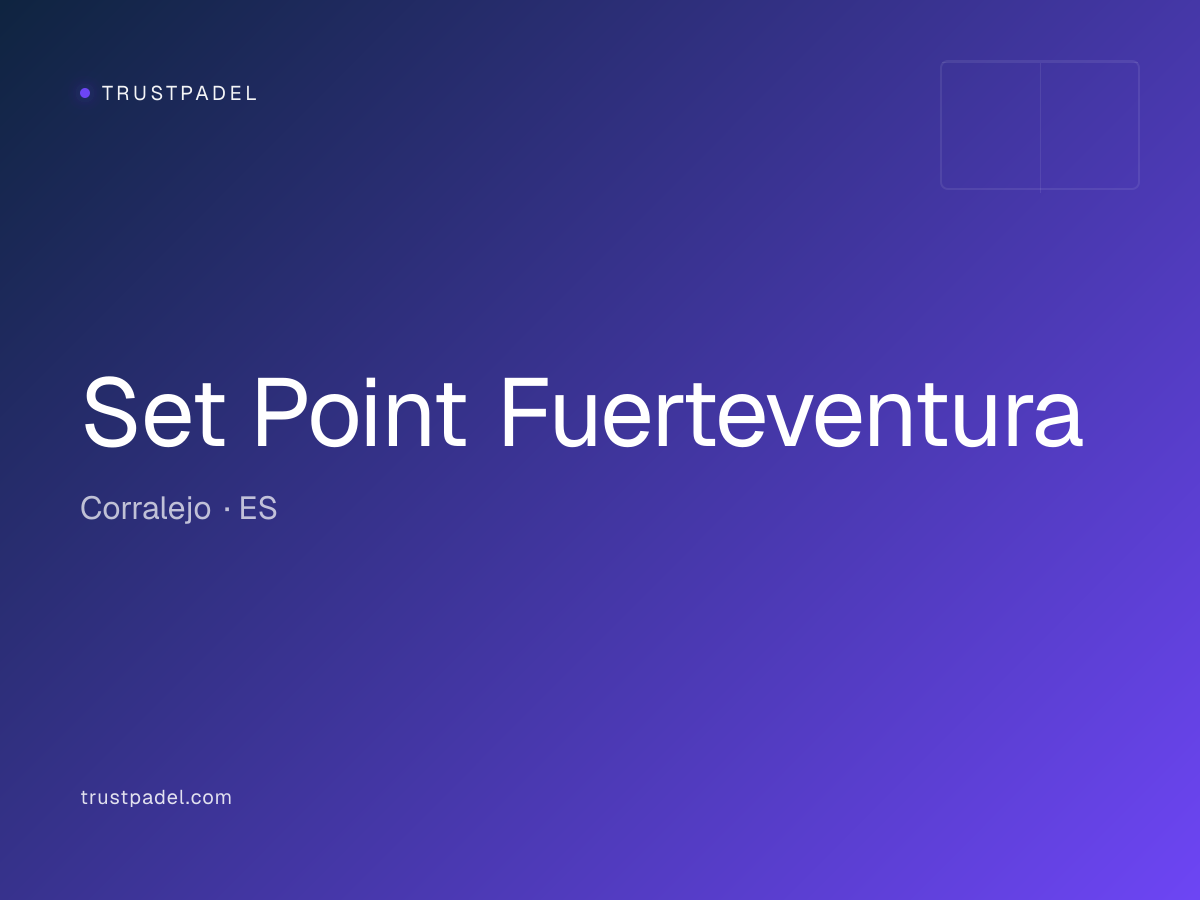 TRUSTPADEL

Set Point Fuerteventura

Corralejo · ES

trustpadel.com